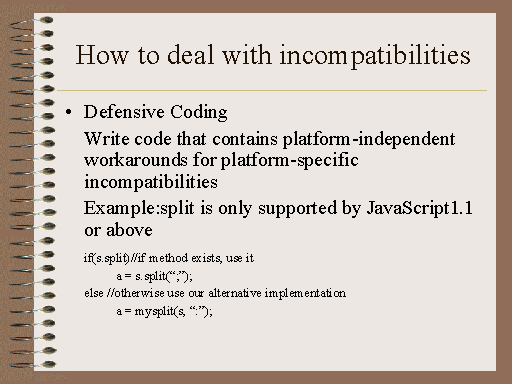 How to deal with incompatibilities

• Defensive Coding

Write code that contains platform-independent workarounds for platform-specific incompatibilities

Example:split is only supported by JavaScript1.1 or above

if(s.split)//if method exists, use it
a = s.split(“;”);
else //otherwise use our alternative implementation
a = mysplit(s, “:”);